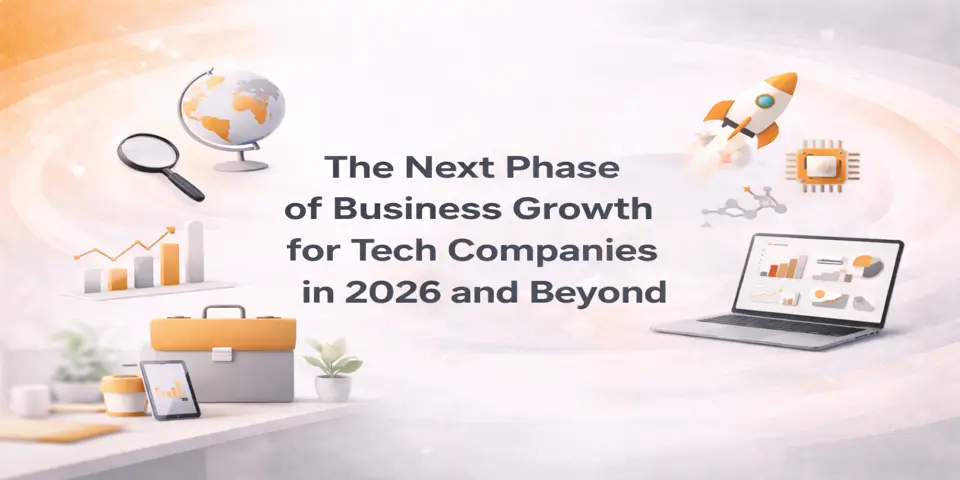 The Next Phase of Business Growth for Tech Companies in 2026 and Beyond